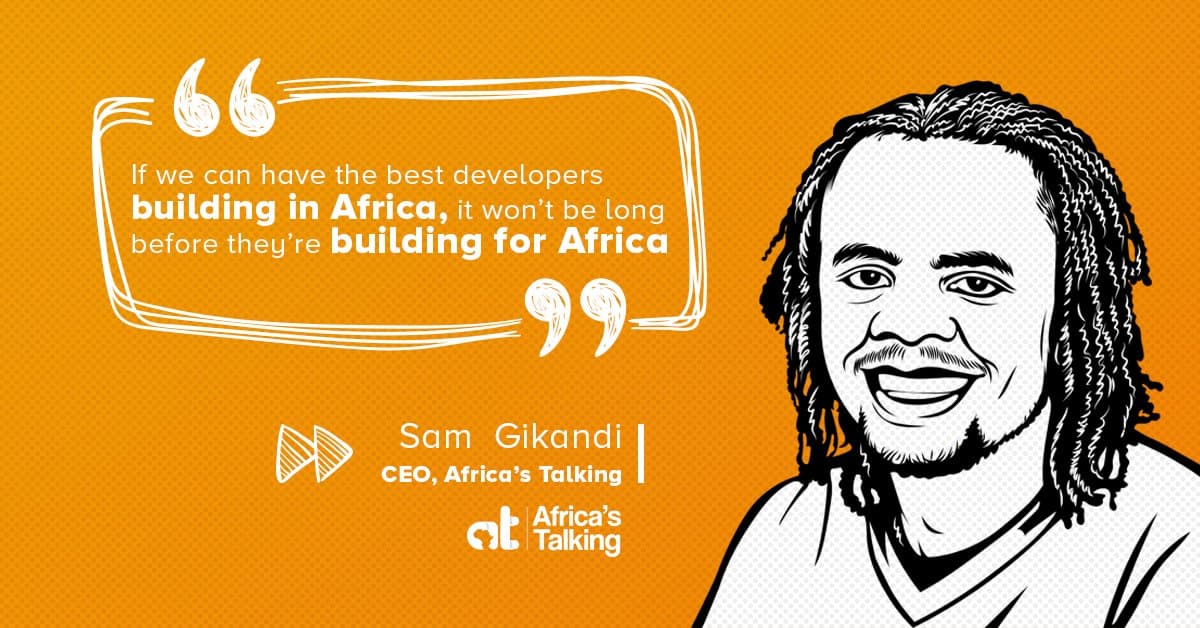 If we can have the best developers building in Africa, it won't be long before they're building for Africa

Sam Gikandi
CEO, Africa's Talking

at Africa's Talking